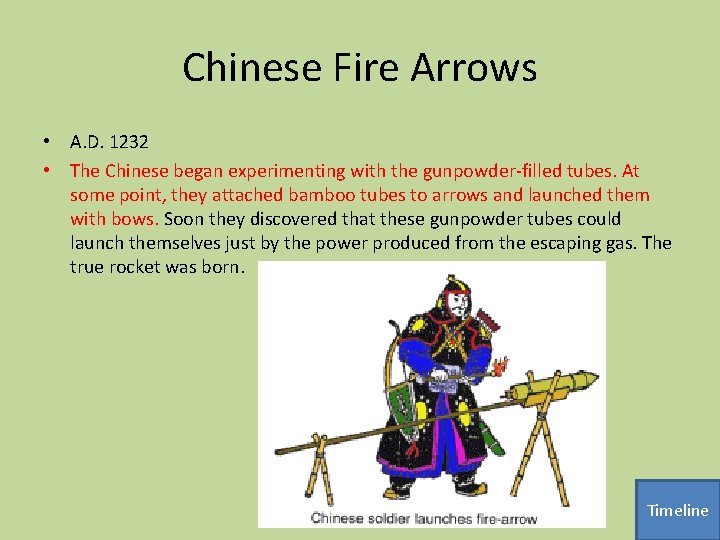 Chinese Fire Arrows

• A.D. 1232
• The Chinese began experimenting with the gunpowder-filled tubes. At some point, they attached bamboo tubes to arrows and launched them with bows. Soon they discovered that these gunpowder tubes could launch themselves just by the power produced from the escaping gas. The true rocket was born.

Chinese soldier launches fire-arrow

Timeline